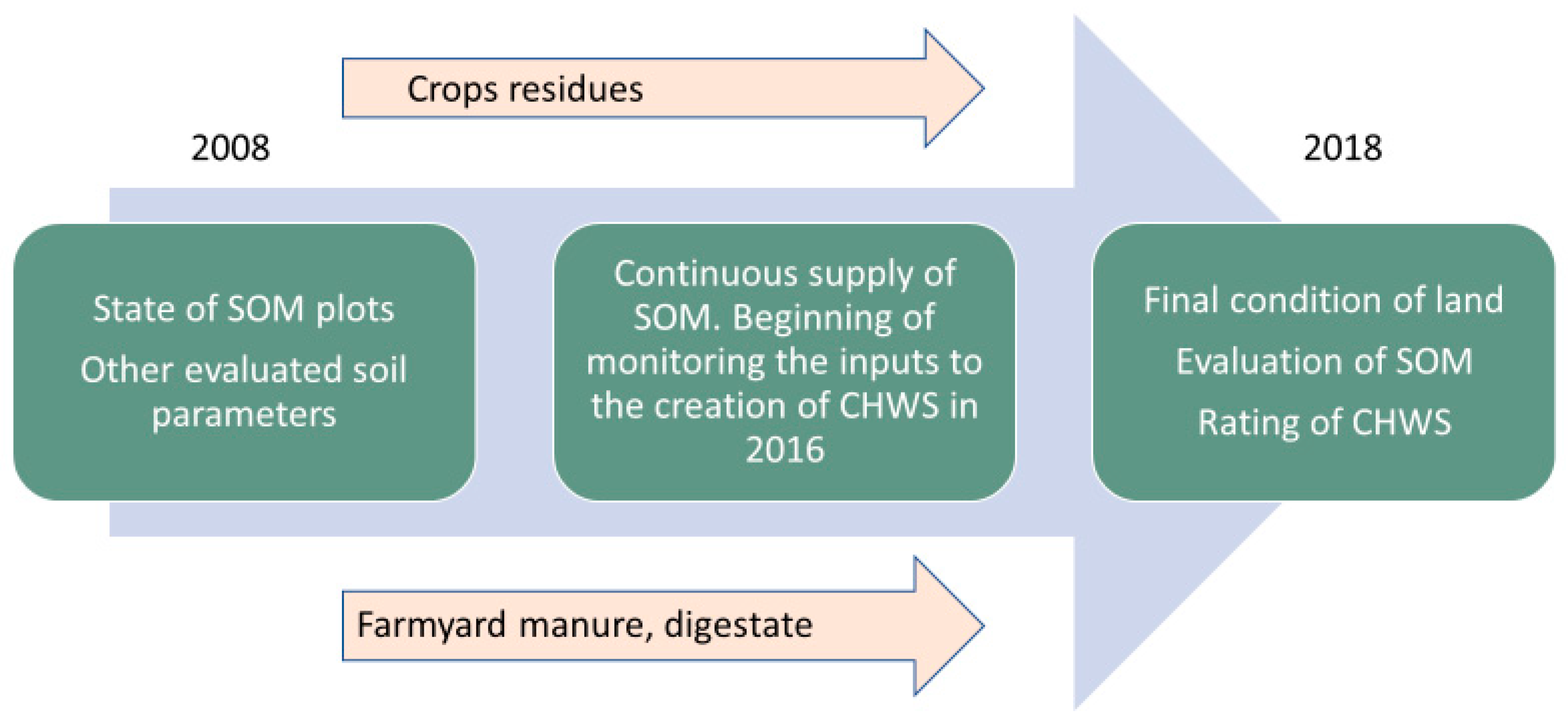 Crops residues

2008

2018

State of SOM plots

Other evaluated soil parameters

Continuous supply of SOM. Beginning of monitoring the inputs to the creation of CHWS in 2016

Final condition of land

Evaluation of SOM

Rating of CHWS

Farmyard manure, digestate